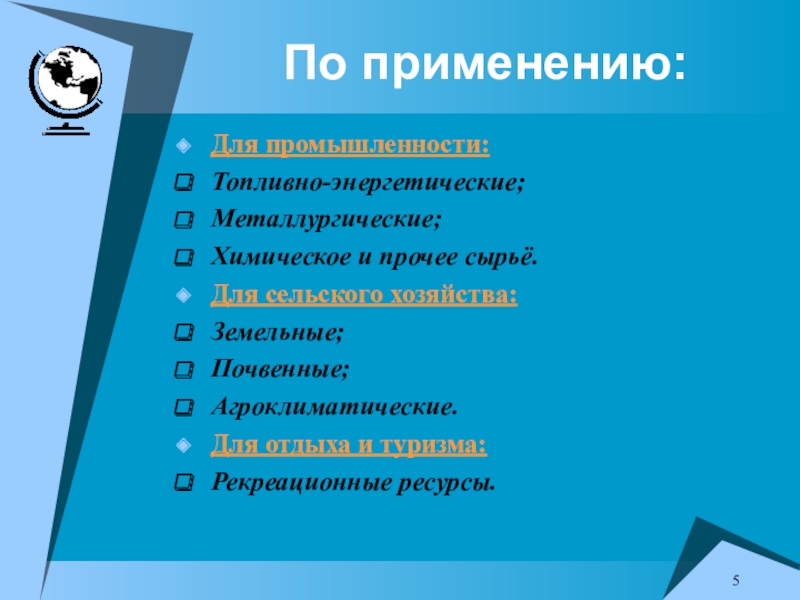 По применению:

Для промышленности:
Топливно-энергетические;
Металлургические;
Химическое и прочее сырьё.
Для сельского хозяйства:
Земельные;
Почвенные;
Агроклиматические.
Для отдыха и туризма:
Рекреационные ресурсы.

5